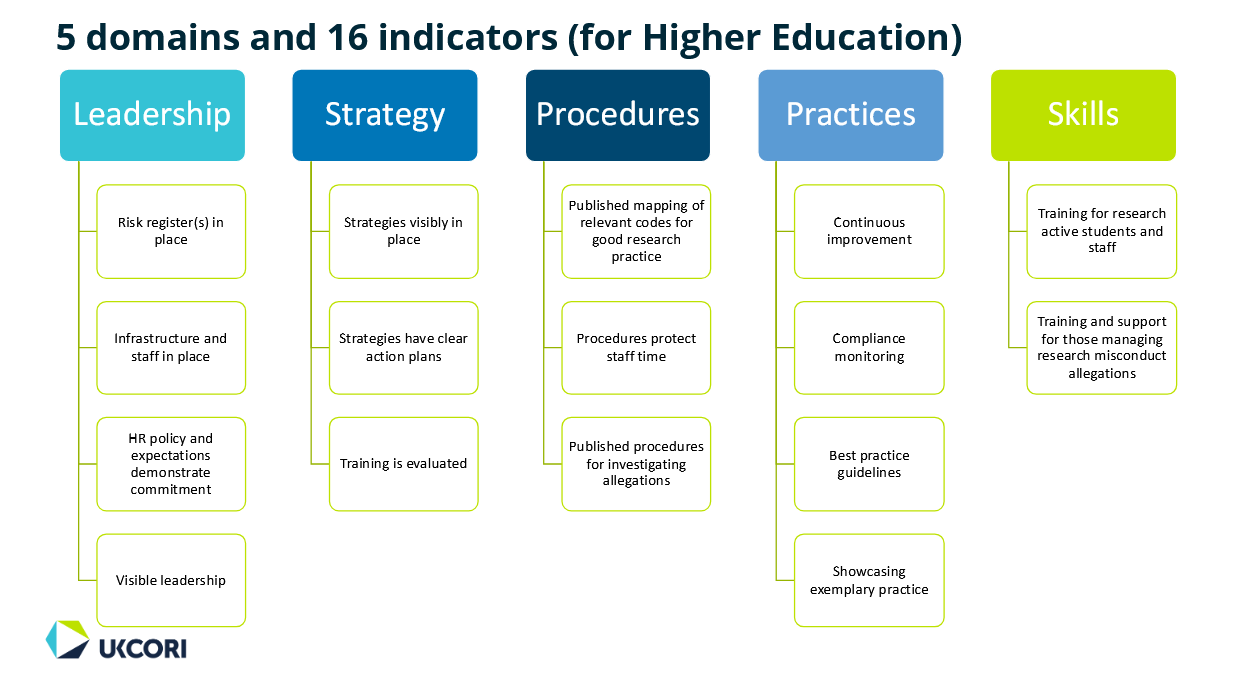 5 domains and 16 indicators (for Higher Education)

Leadership

Risk register(s) in place

Infrastructure and staff in place

HR policy and expectations demonstrate commitment

Visible leadership

Strategy

Strategies visibly in place

Strategies have clear action plans

Training is evaluated

Procedures

Published mapping of relevant codes for good research practice

Procedures protect staff time

Published procedures for investigating allegations

Practices

Continuous improvement

Compliance monitoring

Best practice guidelines

Showcasing exemplary practice

Skills

Training for research active students and staff

Training and support for those managing research misconduct allegations

UKCORI